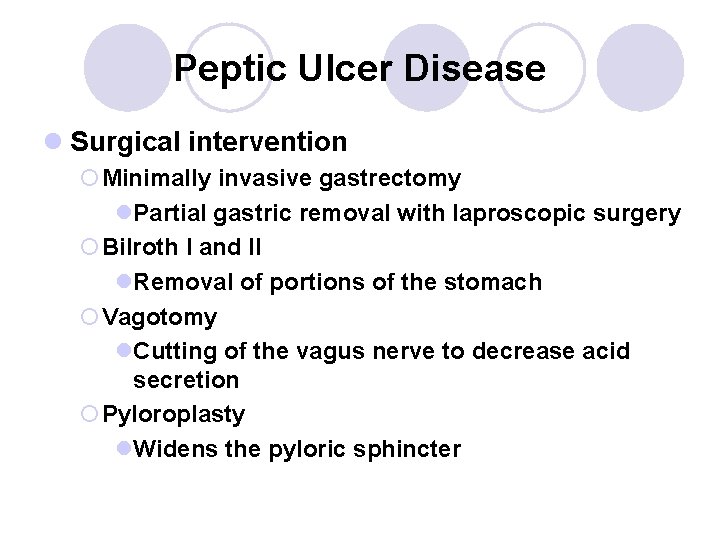 Peptic Ulcer Disease

Surgical intervention

Minimally invasive gastrectomy

Partial gastric removal with laproscopic surgery

Bilroth I and II

Removal of portions of the stomach

Vagotomy

Cutting of the vagus nerve to decrease acid secretion

Pyloroplasty

Widens the pyloric sphincter